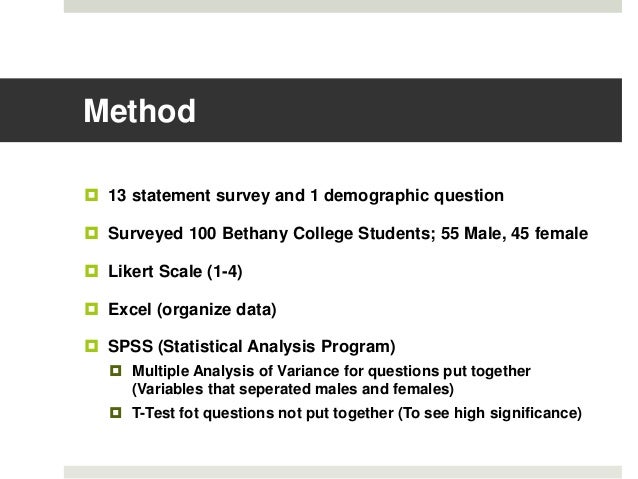 Method

13 statement survey and 1 demographic question

Surveyed 100 Bethany College Students; 55 Male, 45 female

Likert Scale (1-4)

Excel (organize data)

SPSS (Statistical Analysis Program)

Multiple Analysis of Variance for questions put together (Variables that seperated males and females)

T-Test fot questions not put together (To see high significance)